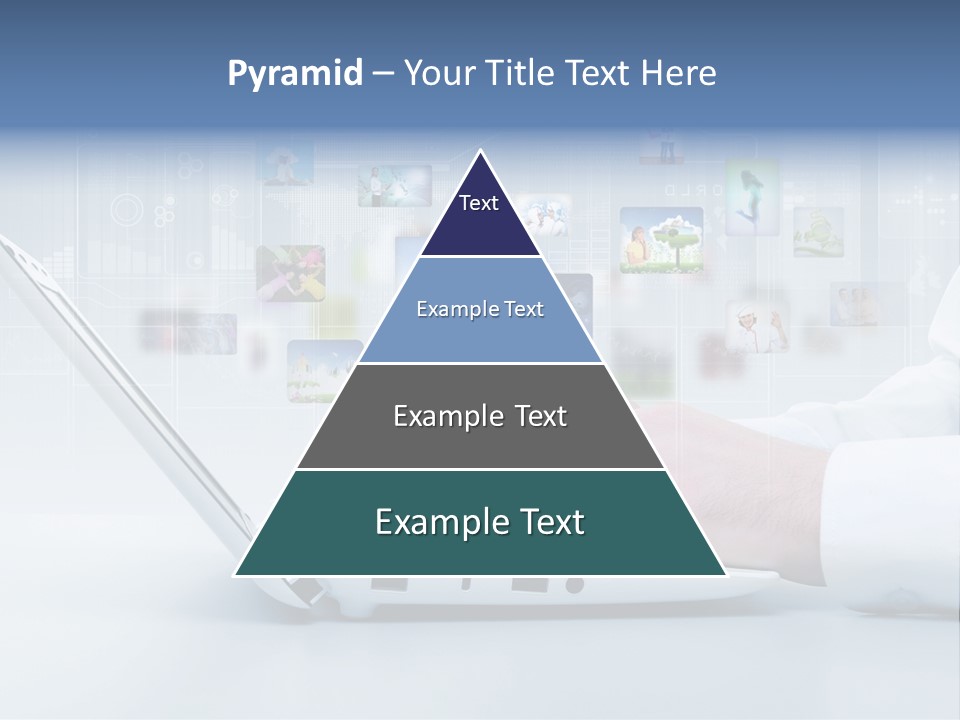 Pyramid – Your Title Text Here

Text

Example Text

Example Text

Example Text